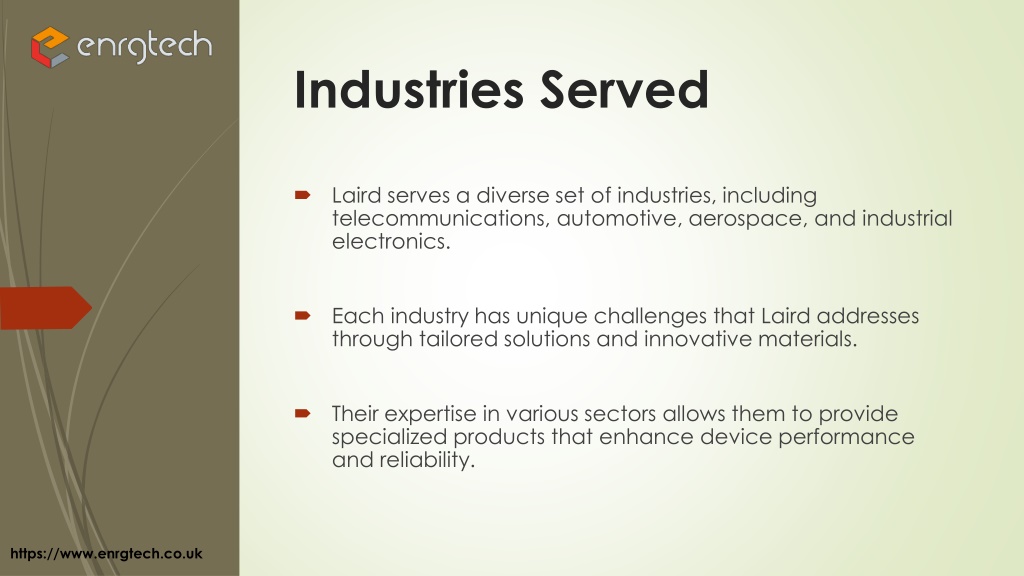 enrgtech

Industries Served

Laird serves a diverse set of industries, including telecommunications, automotive, aerospace, and industrial electronics.

Each industry has unique challenges that Laird addresses through tailored solutions and innovative materials.

Their expertise in various sectors allows them to provide specialized products that enhance device performance and reliability.

https://www.enrgtech.co.uk